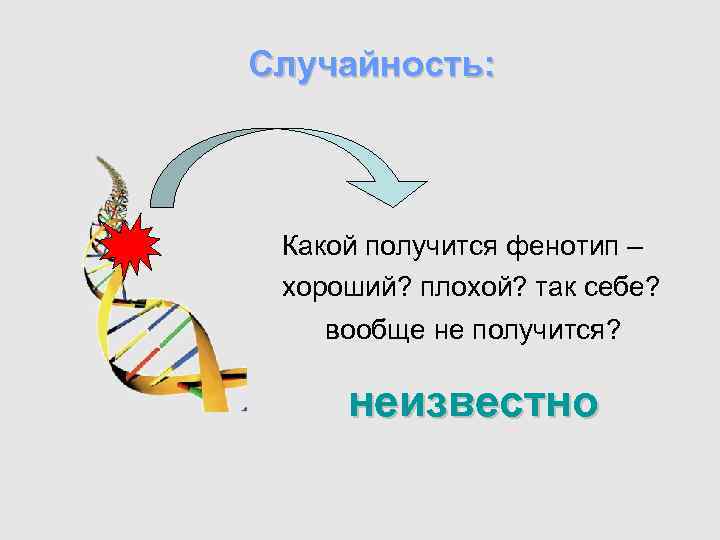 Случайность:

Какой получится фенотип – хороший? плохой? так себе? вообще не получится?

неизвестно